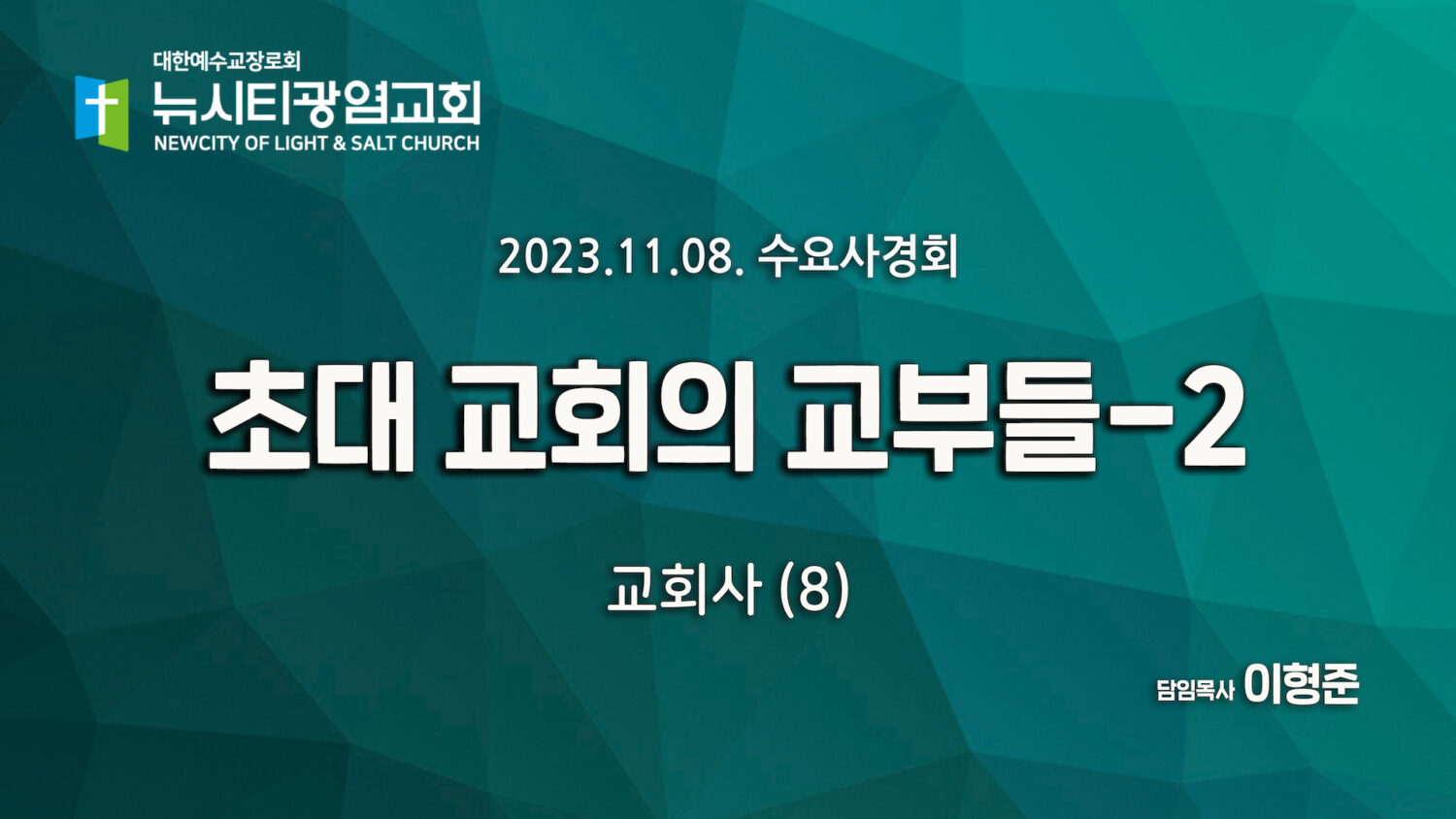 대한예수교장로회
뉴시티광염교회
NEWCITY OF LIGHT & SALT CHURCH

2023.11.08. 수요사경회

초대 교회의 교부들-2

교회사 (8)

담임목사 이형준